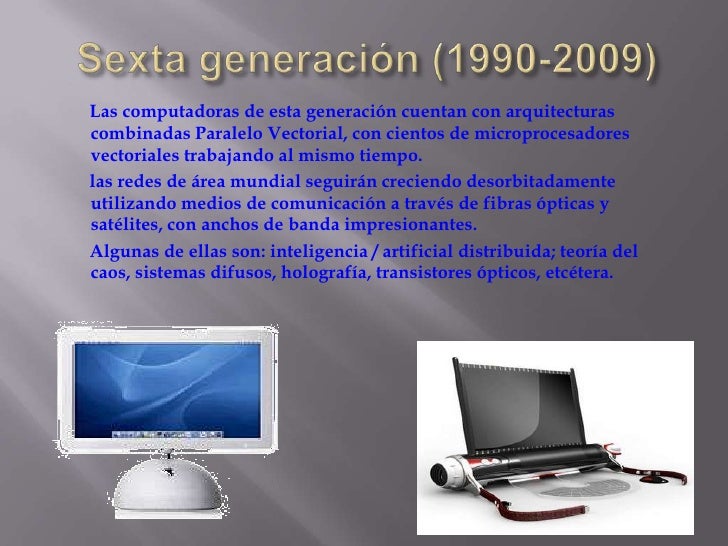 Sexta generación (1990-2009)

Las computadoras de esta generación cuentan con arquitecturas combinadas Paralelo Vectorial, con cientos de microprocesadores vectoriales trabajando al mismo tiempo.

las redes de área mundial seguirán creciendo desorbitadamente utilizando medios de comunicación a través de fibras ópticas y satélites, con anchos de banda impresionantes.

Algunas de ellas son: inteligencia / artificial distribuida; teoría del caos, sistemas difusos, holografía, transistores ópticos, etcétera.